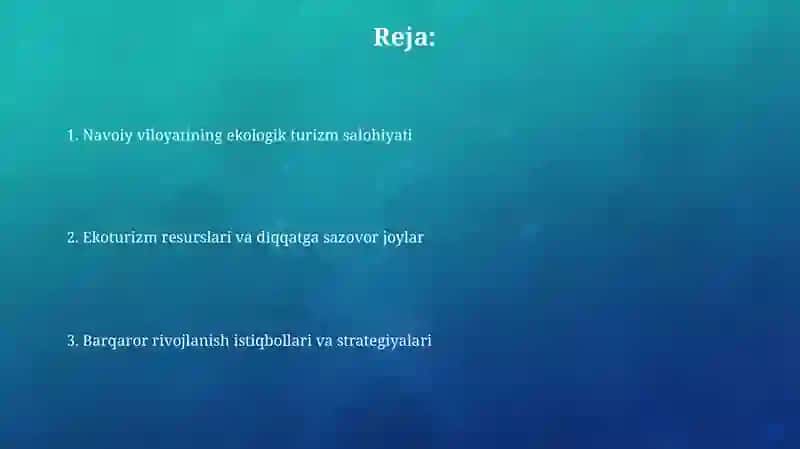 Reja:

1. Navoiy viloyatining ekologik turizm salohiyati

2. Ekoturizm resurslari va diqqatga sazovor joylar

3. Barqaror rivojlanish istiqbollari va strategiyalari